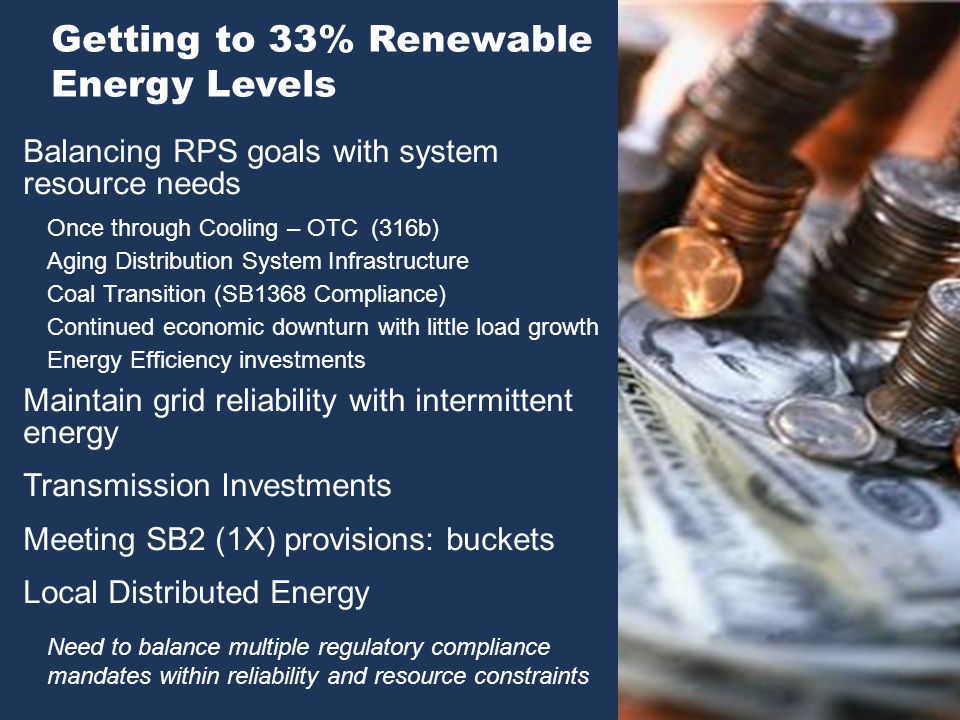 Getting to 33% Renewable Energy Levels

Balancing RPS goals with system resource needs

Once through Cooling – OTC (316b)
Aging Distribution System Infrastructure
Coal Transition (SB1368 Compliance)
Continued economic downturn with little load growth
Energy Efficiency investments

Maintain grid reliability with intermittent energy

Transmission Investments

Meeting SB2 (1X) provisions: buckets

Local Distributed Energy

Need to balance multiple regulatory compliance mandates within reliability and resource constraints